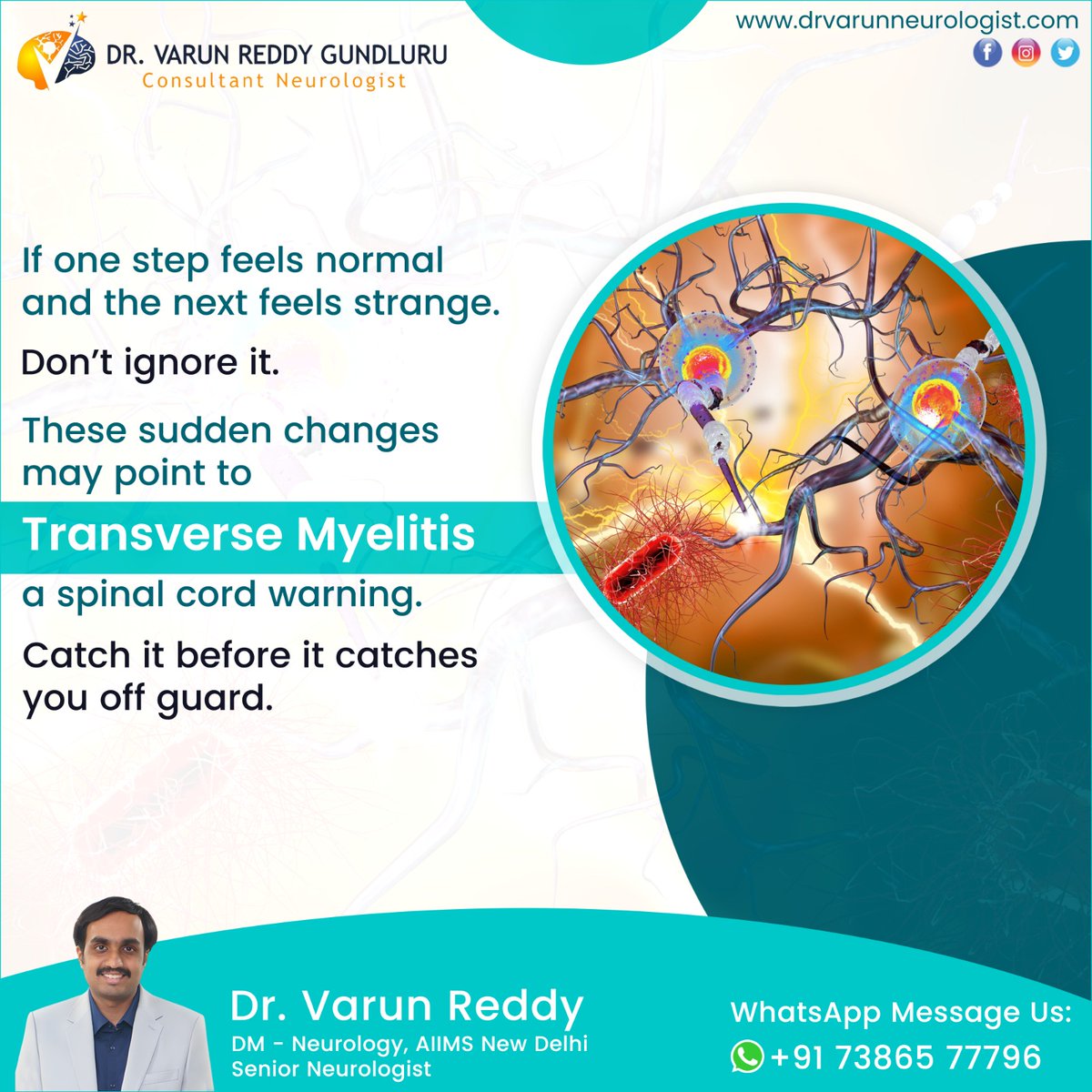 DR. VARUN REDDY GUNDLURU
Consultant Neurologist

www.drvarunneurologist.com

If one step feels normal and the next feels strange.

Don't ignore it.

These sudden changes may point to

Transverse Myelitis

a spinal cord warning.

Catch it before it catches you off guard.

Dr. Varun Reddy
DM - Neurology, AIIMS New Delhi
Senior Neurologist

WhatsApp Message Us:
+91 73865 77796